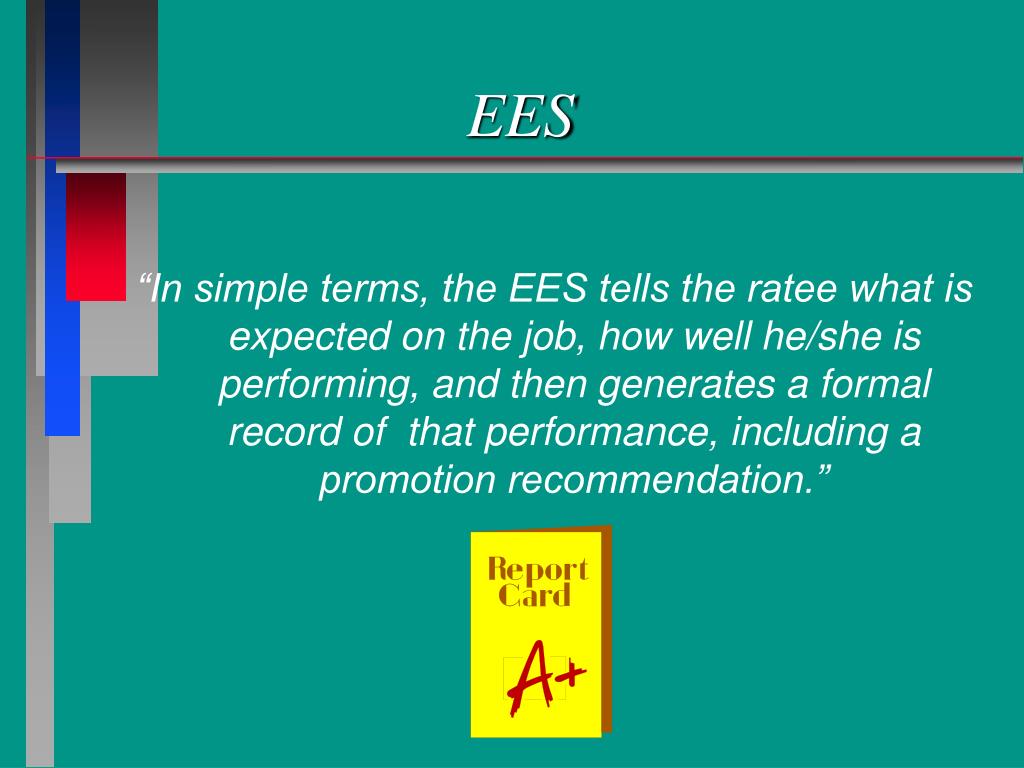 EES

“In simple terms, the EES tells the ratee what is expected on the job, how well he/she is performing, and then generates a formal record of that performance, including a promotion recommendation.”

Report Card

A+